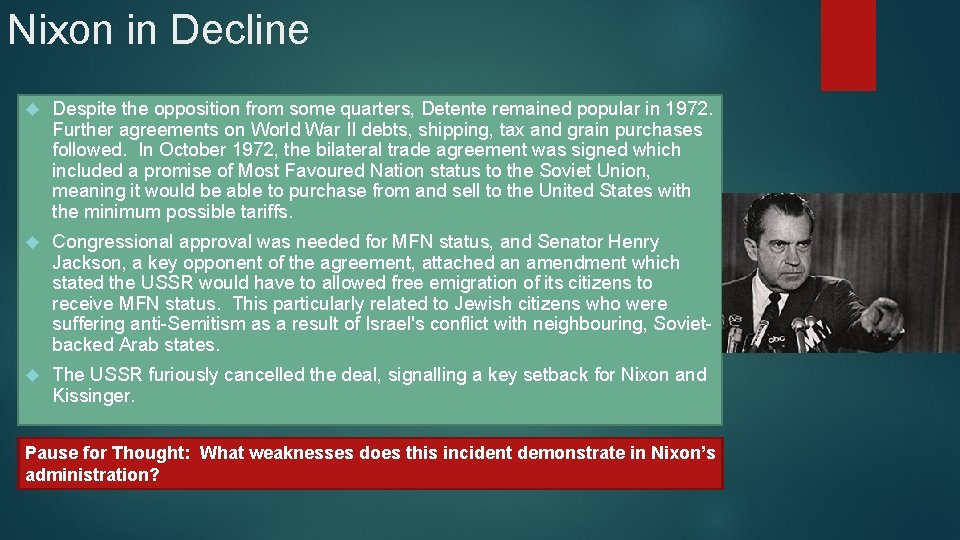 Nixon in Decline

Despite the opposition from some quarters, Detente remained popular in 1972. Further agreements on World War II debts, shipping, tax and grain purchases followed. In October 1972, the bilateral trade agreement was signed which included a promise of Most Favoured Nation status to the Soviet Union, meaning it would be able to purchase from and sell to the United States with the minimum possible tariffs.

Congressional approval was needed for MFN status, and Senator Henry Jackson, a key opponent of the agreement, attached an amendment which stated the USSR would have to allowed free emigration of its citizens to receive MFN status. This particularly related to Jewish citizens who were suffering anti-Semitism as a result of Israel's conflict with neighbouring, Soviet-backed Arab states.

The USSR furiously cancelled the deal, signalling a key setback for Nixon and Kissinger.

Pause for Thought: What weaknesses does this incident demonstrate in Nixon's administration?